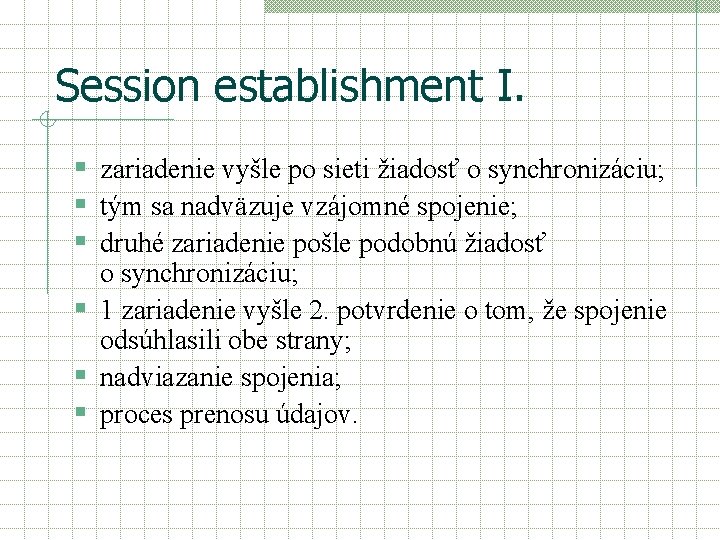 Session establishment I.

- zariadenie vyšle po sieti žiadosť o synchronizáciu;
- tým sa nadväzuje vzájomné spojenie;
- druhé zariadenie pošle podobnú žiadosť o synchronizáciu;
- 1 zariadenie vyšle 2. potvrdenie o tom, že spojenie odsúhlasili obe strany;
- nadviazanie spojenia;
- proces prenosu údajov.